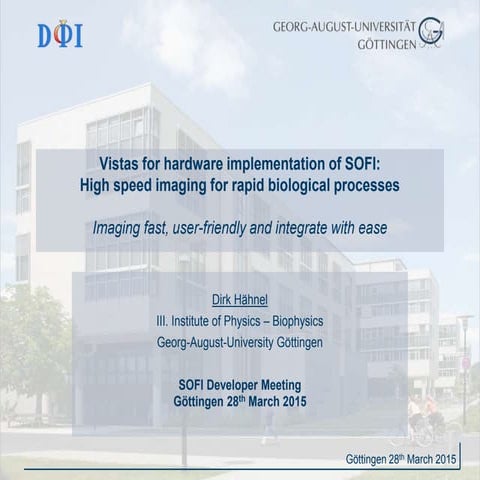 DΦI

GEORG-AUGUST-UNIVERSITÄT GÖTTINGEN

Vistas for hardware implementation of SOFI: High speed imaging for rapid biological processes

Imaging fast, user-friendly and integrate with ease

Dirk Hähnel

III. Institute of Physics – Biophysics

Georg-August-University Göttingen

SOFI Developer Meeting
Göttingen 28$^{th}$ March 2015

Göttingen 28$^{th}$ March 2015